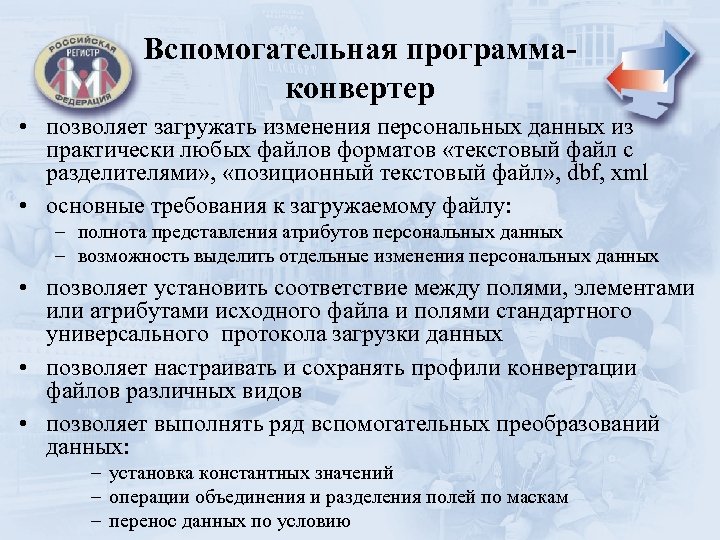 РОССИЙСКАЯ РЕГИСТР ФЕДЕРАЦИЯ

Вспомогательная программа-конвертер

• позволяет загружать изменения персональных данных из практически любых файлов форматов «текстовый файл с разделителями», «позиционный текстовый файл», dbf, xml

• основные требования к загружаемому файлу:
– полнота представления атрибутов персональных данных
– возможность выделить отдельные изменения персональных данных

• позволяет установить соответствие между полями, элементами или атрибутами исходного файла и полями стандартного универсального протокола загрузки данных

• позволяет настраивать и сохранять профили конвертации файлов различных видов

• позволяет выполнять ряд вспомогательных преобразований данных:
– установка константных значений
– операции объединения и разделения полей по маскам
– перенос данных по условию